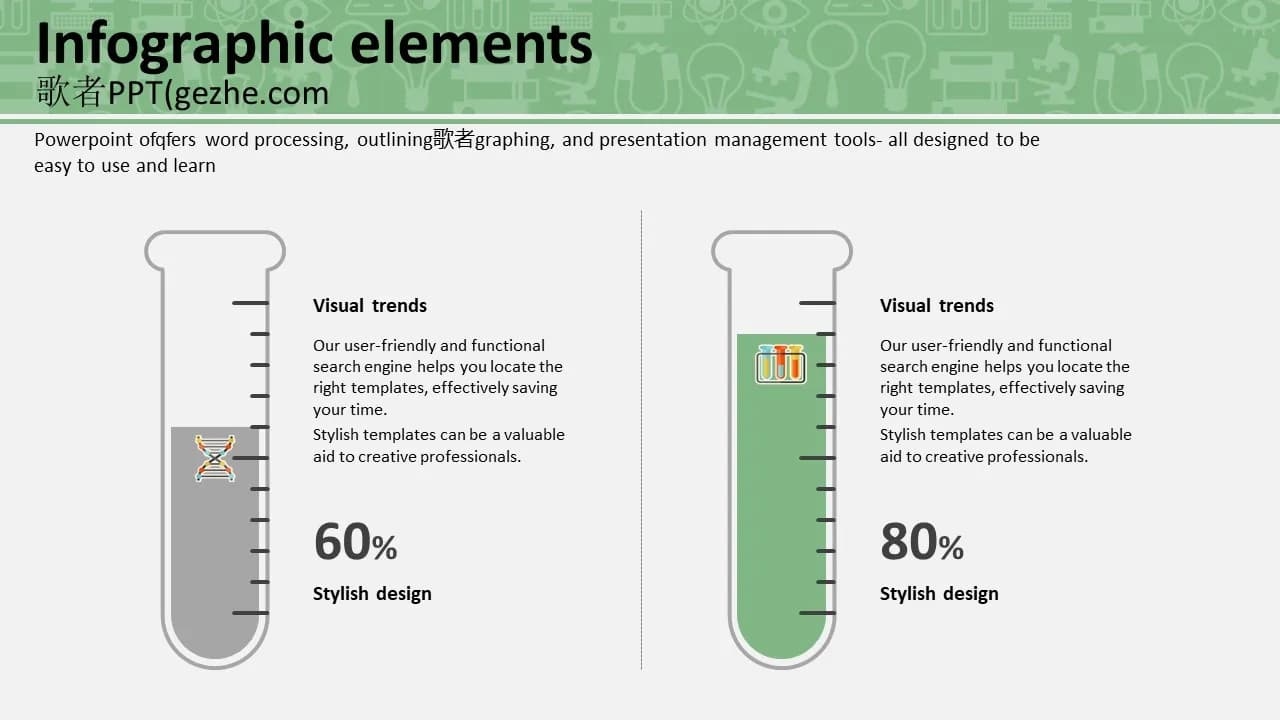 Infographic elements
歌者PPT(gezhe.com

Powerpoint ofqfers word processing, outlining歌者graphing, and presentation management tools- all designed to be easy to use and learn

Visual trends

Our user-friendly and functional search engine helps you locate the right templates, effectively saving your time.

Stylish templates can be a valuable aid to creative professionals.

60%

Stylish design

Visual trends

Our user-friendly and functional search engine helps you locate the right templates, effectively saving your time.

Stylish templates can be a valuable aid to creative professionals.

80%

Stylish design